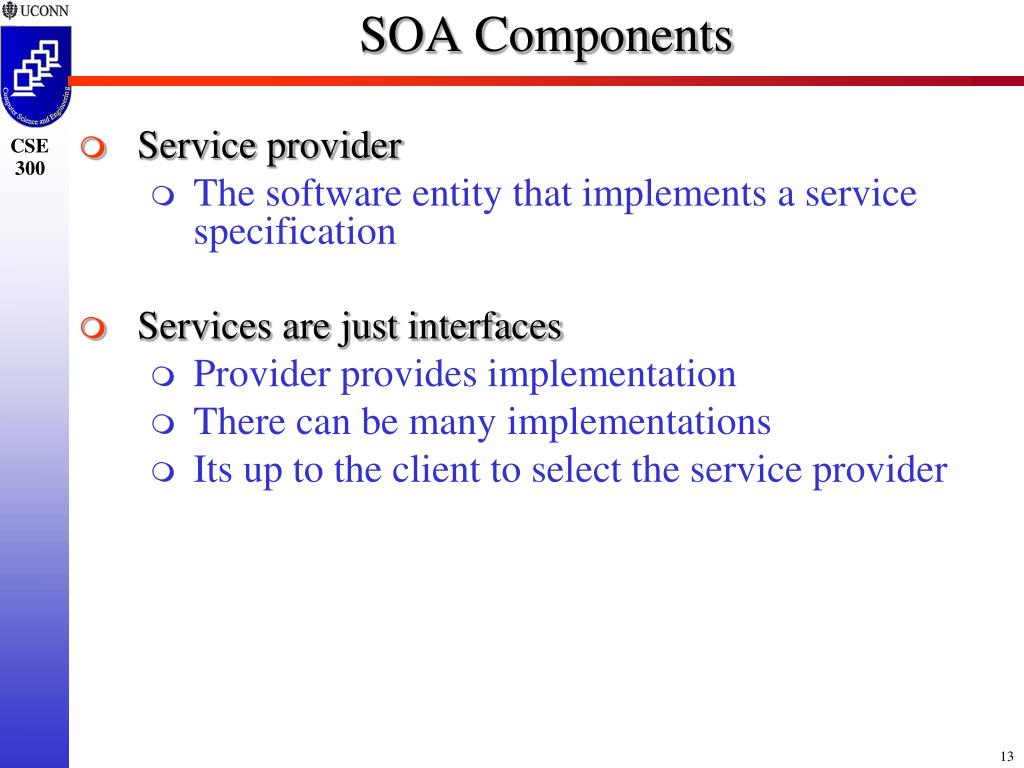 UCONN

Computer Science and Engineering

CSE 300

SOA Components

Service provider
The software entity that implements a service specification

Services are just interfaces
Provider provides implementation
There can be many implementations
Its up to the client to select the service provider

13